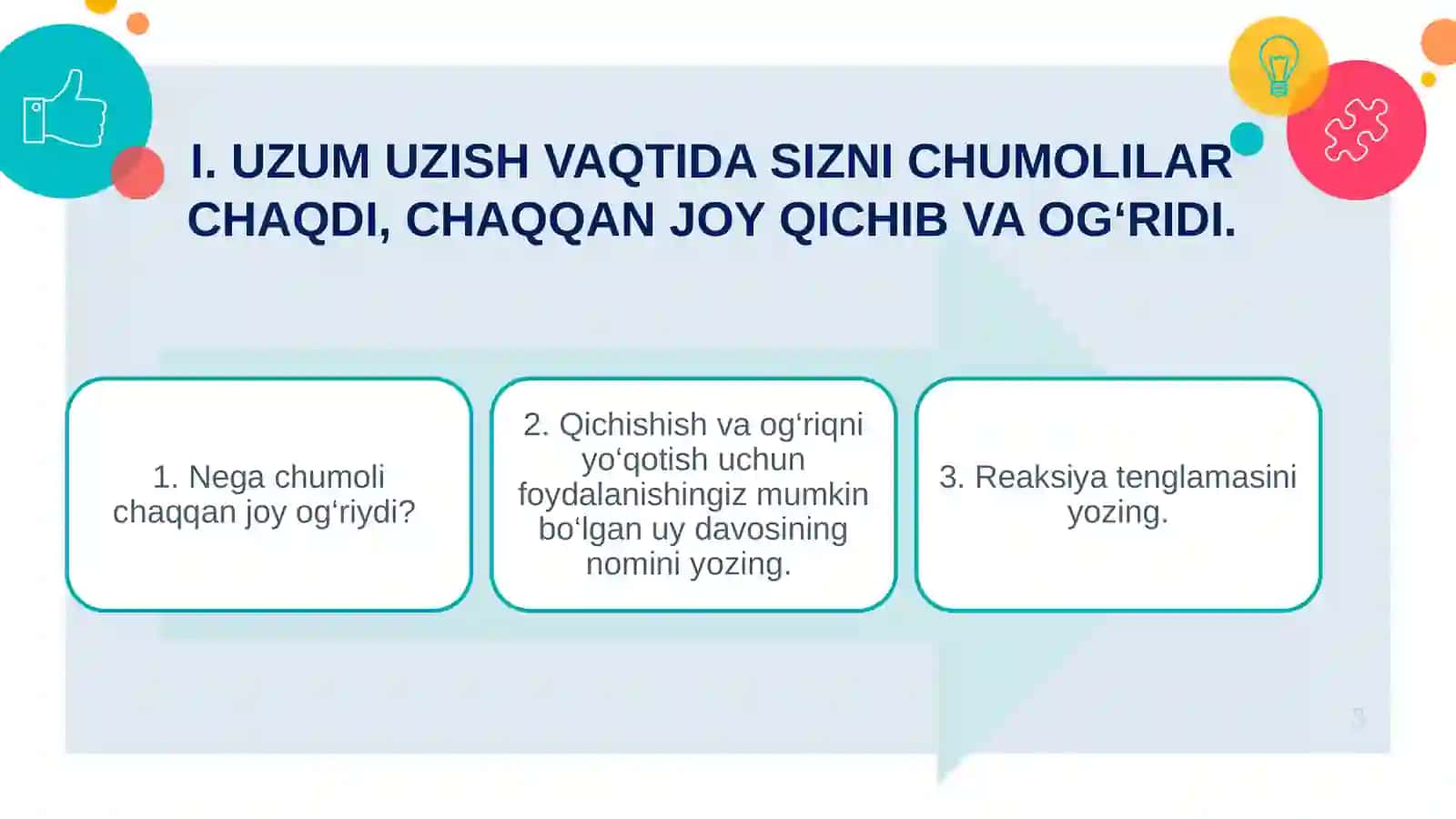 I. UZUM UZISH VAQTIDA SIZNI CHUMOLILAR CHAQDI, CHAQQAN JOY QICHIB VA OG‘RIDI.

1. Nega chumoli chaqqan joy og‘riydi?

2. Qichishish va og‘riqni yo‘qotish uchun foydalanishingiz mumkin bo‘lgan uy davosining nomini yozing.

3. Reaksiya tenglamasini yozing.

3